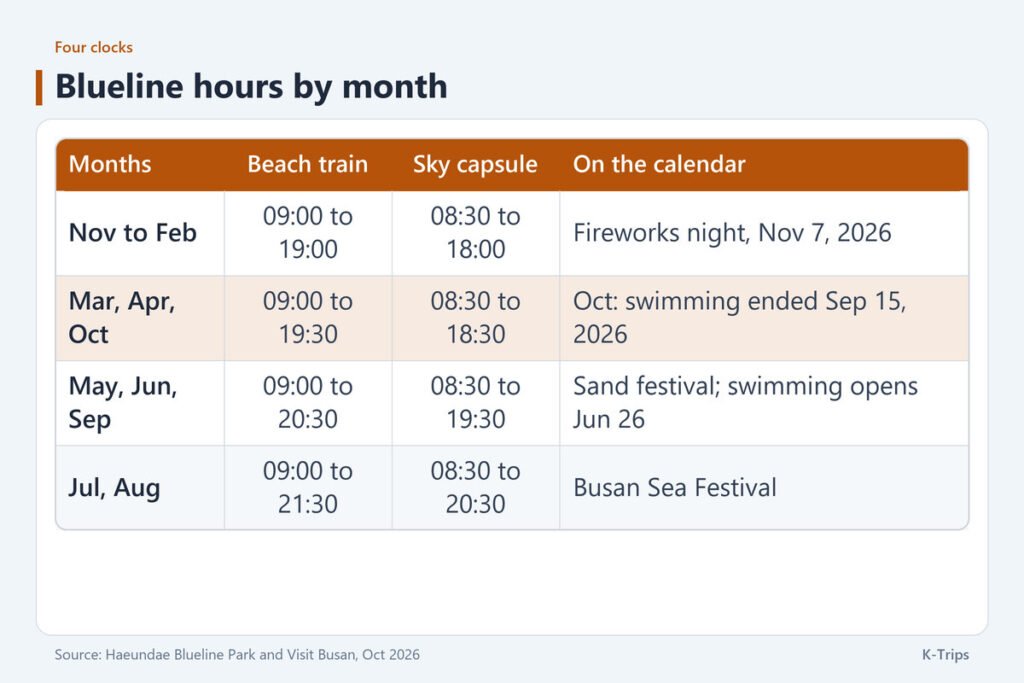 Four clocks

Blueline hours by month

| Months | Beach train | Sky capsule | On the calendar |
|---|---|---|---|
| Nov to Feb | 09:00 to 19:00 | 08:30 to 18:00 | Fireworks night, Nov 7, 2026 |
| Mar, Apr, Oct | 09:00 to 19:30 | 08:30 to 18:30 | Oct: swimming ended Sep 15, 2026 |
| May, Jun, Sep | 09:00 to 20:30 | 08:30 to 19:30 | Sand festival; swimming opens Jun 26 |
| Jul, Aug | 09:00 to 21:30 | 08:30 to 20:30 | Busan Sea Festival |

Source: Haeundae Blueline Park and Visit Busan, Oct 2026

K-Trips